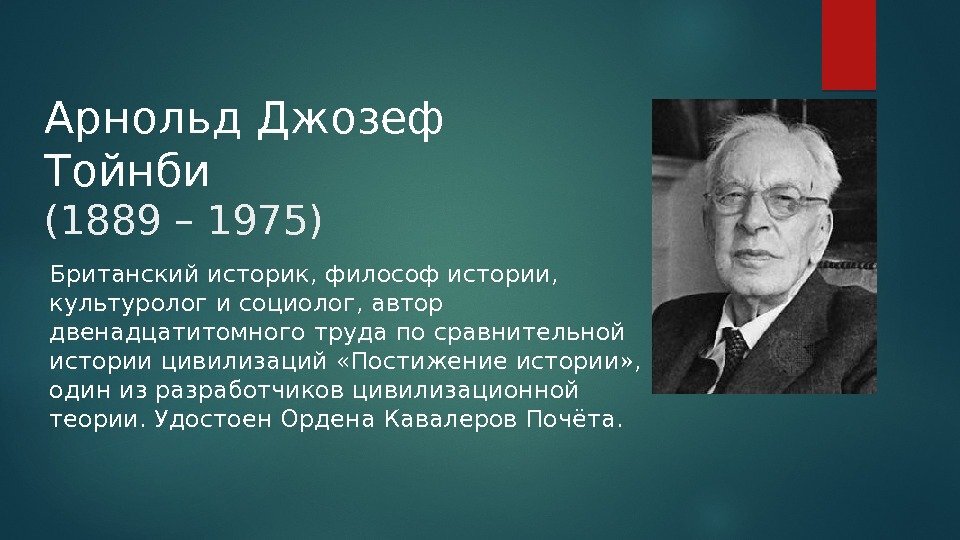 Арнольд Джозеф Тойнби
(1889 – 1975)

Британский историк, философ истории, культуролог и социолог, автор двенадцатитомного труда по сравнительной истории цивилизаций «Постижение истории», один из разработчиков цивилизационной теории. Удостоен Ордена Кавалеров Почёта.